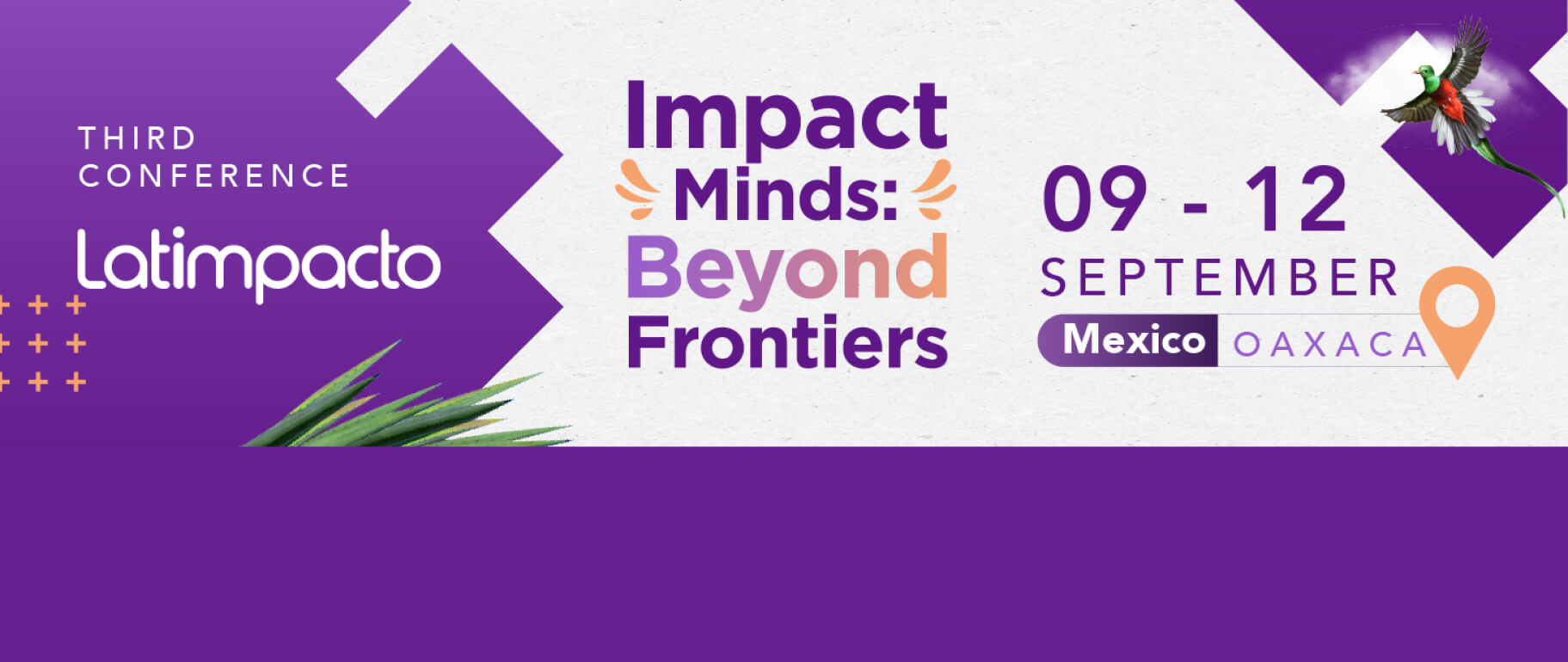 THIRD CONFERENCE

Latimpacto

Impact Minds: Beyond Frontiers

09 - 12

SEPTEMBER

Mexico OAXACA